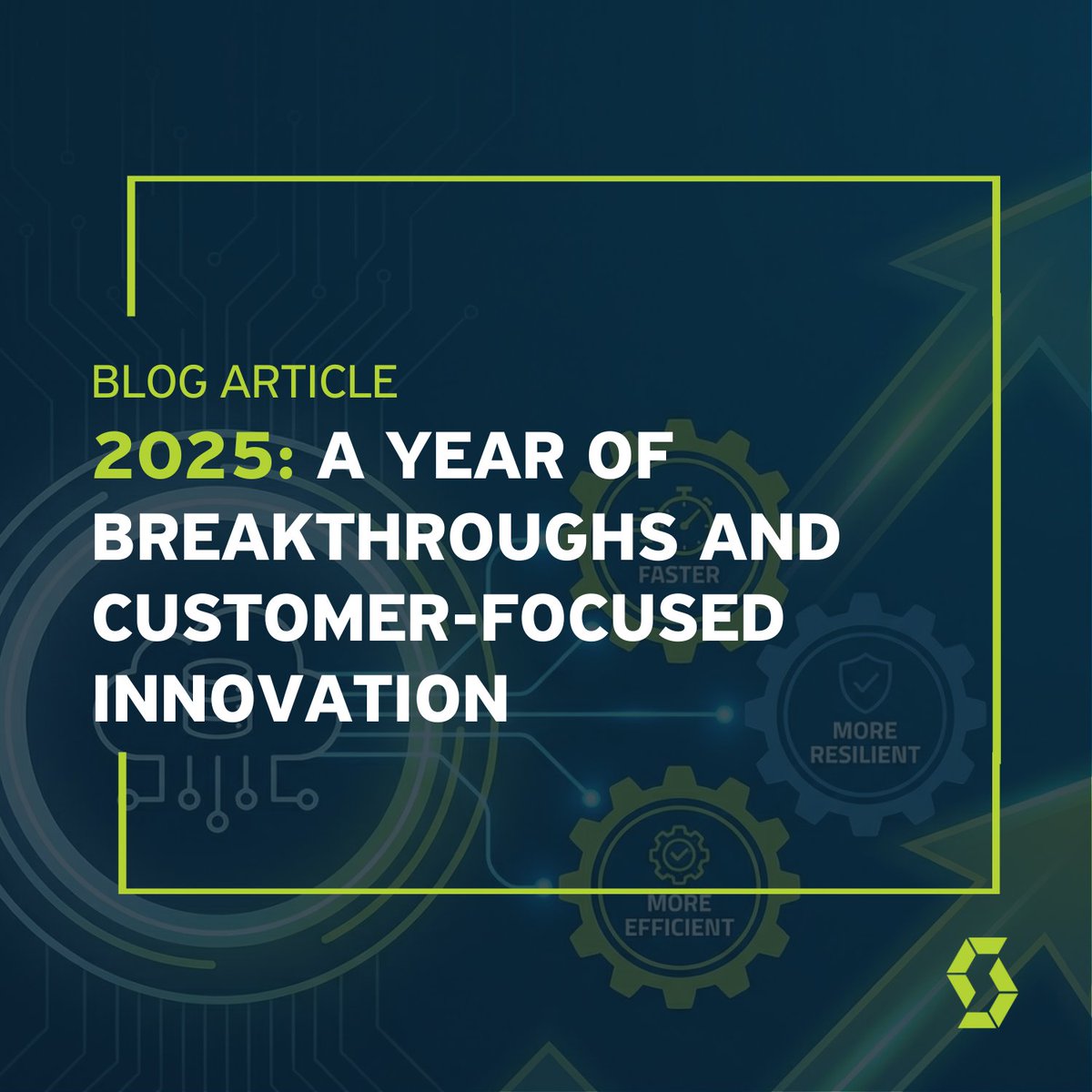 BLOG ARTICLE

2025: A YEAR OF BREAKTHROUGHS AND CUSTOMER-FOCUSED INNOVATION

FASTER

MORE RESILIENT

MORE EFFICIENT